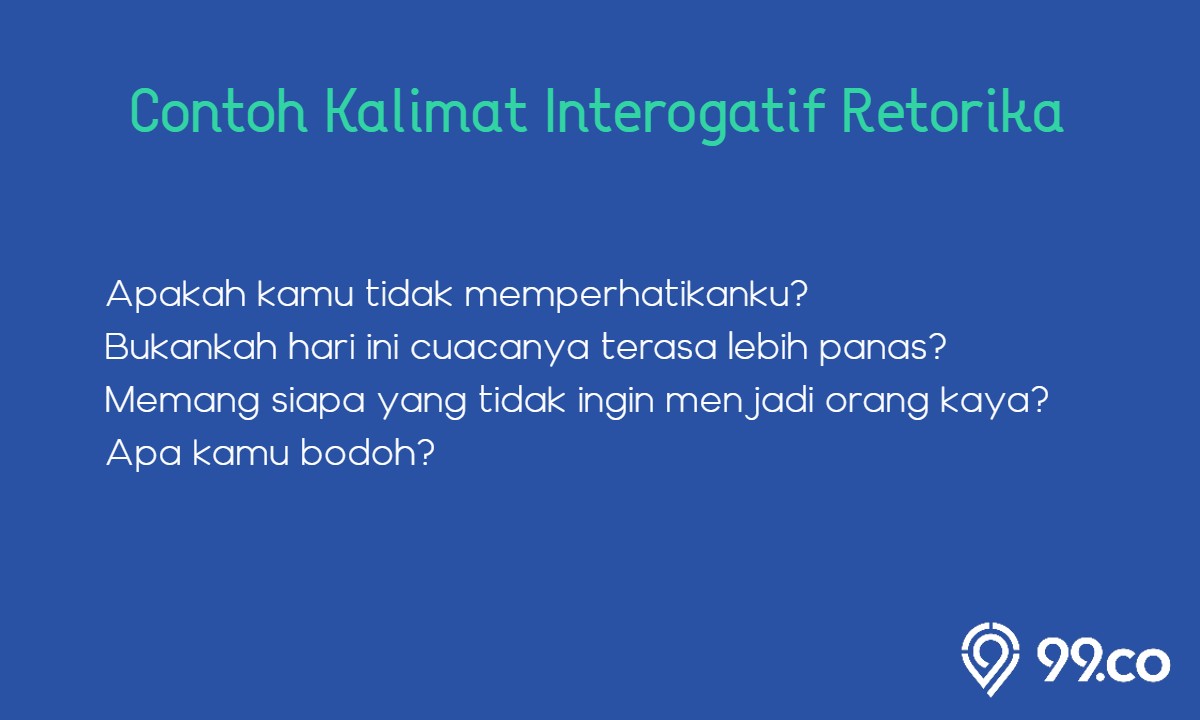 Contoh Kalimat Interogatif Retorika

Apakah kamu tidak memperhatikanku?
Bukankah hari ini cuacanya terasa lebih panas?
Memang siapa yang tidak ingin menjadi orang kaya?
Apa kamu bodoh?

99.co